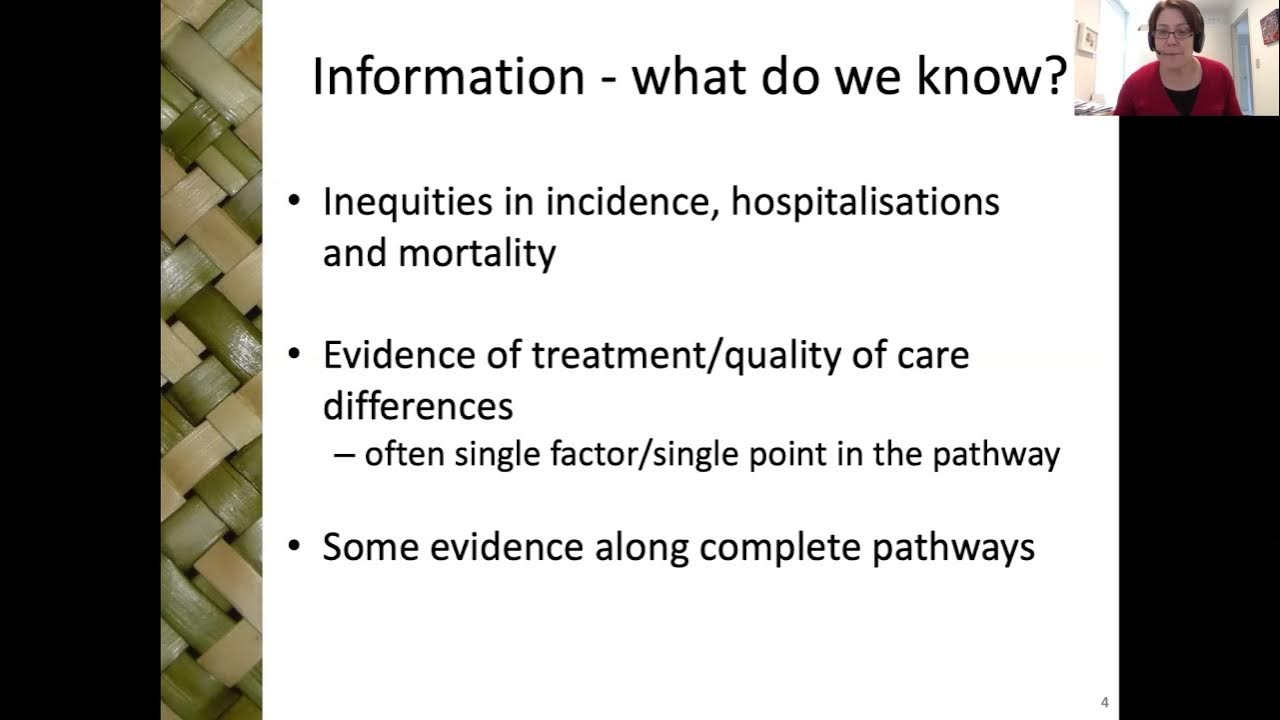 Information - what do we know?

• Inequities in incidence, hospitalisations and mortality

• Evidence of treatment/quality of care differences
– often single factor/single point in the pathway

• Some evidence along complete pathways

4